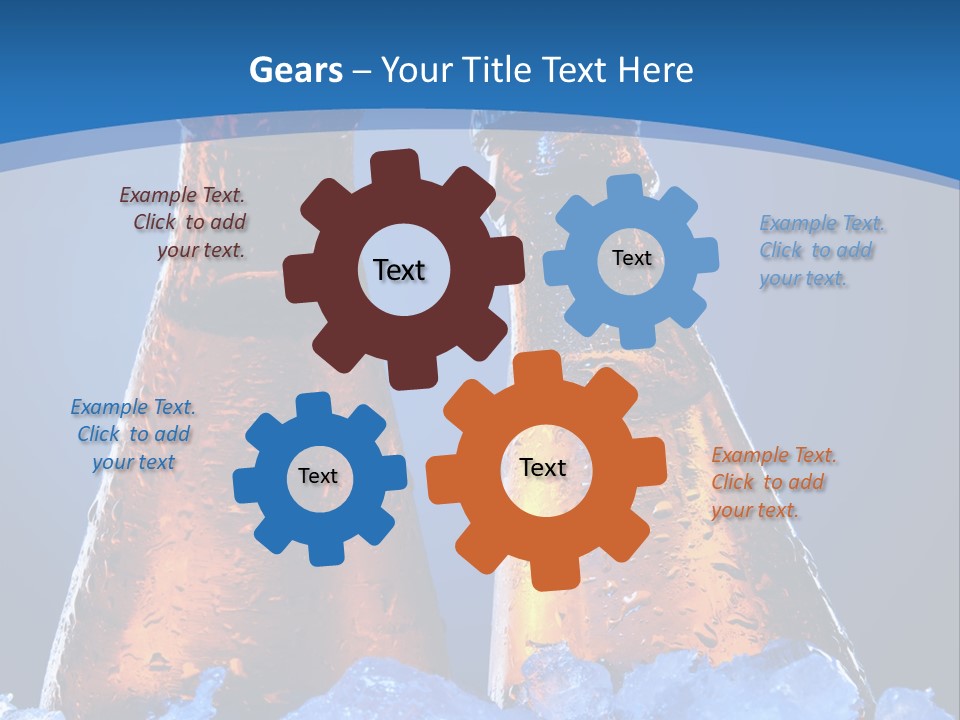 Gears – Your Title Text Here

Example Text. Click to add your text.

Text

Text

Example Text. Click to add your text.

Example Text. Click to add your text

Text

Text

Example Text. Click to add your text.